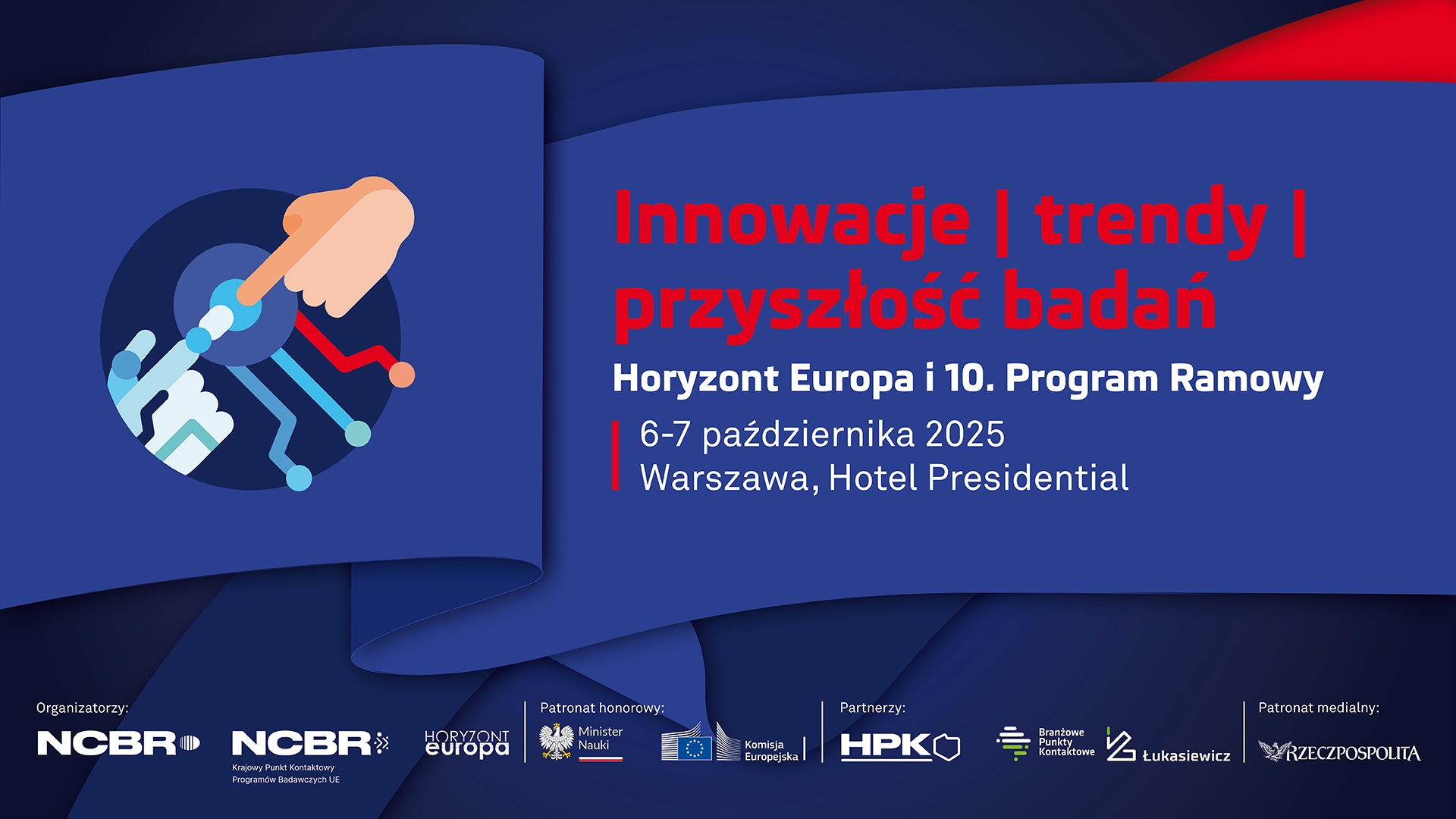 Innowacje | trendy | przyszłość badań

Horyzont Europa i 10. Program Ramowy

6-7 października 2025
Warszawa, Hotel Presidential

Organizatorzy:

NCBR

NCBR
Krajowy Punkt Kontaktowy Programów Badawczych UE

HORYZONT europa

Patronat honorowy:

Minister Nauki

Komisja Europejska

Partnerzy:

HPK

Branżowe Punkty Kontaktowe

Łukasiewicz

Patronat medialny:

RZECZPOSPOLITA